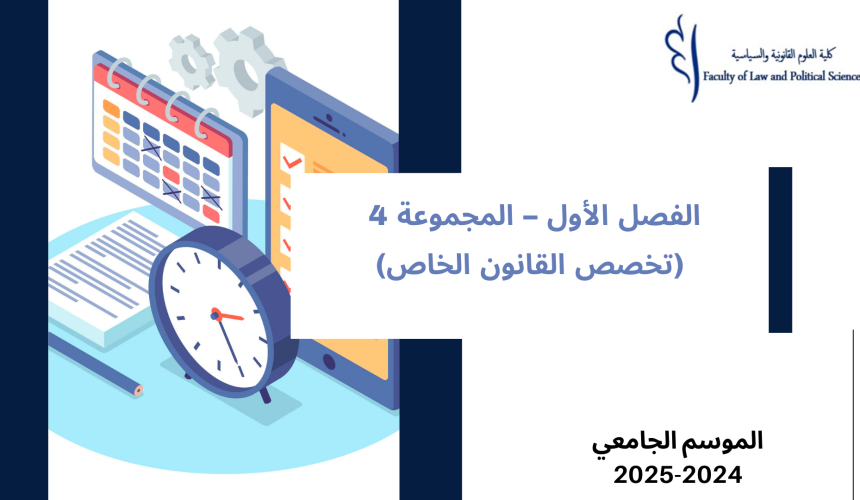 كلية العلوم القانونية والسياسية
Faculty of Law and Political Science

الفصل الأول – المجموعة 4
(تخصص القانون الخاص)

الموسم الجامعي
2025-2024